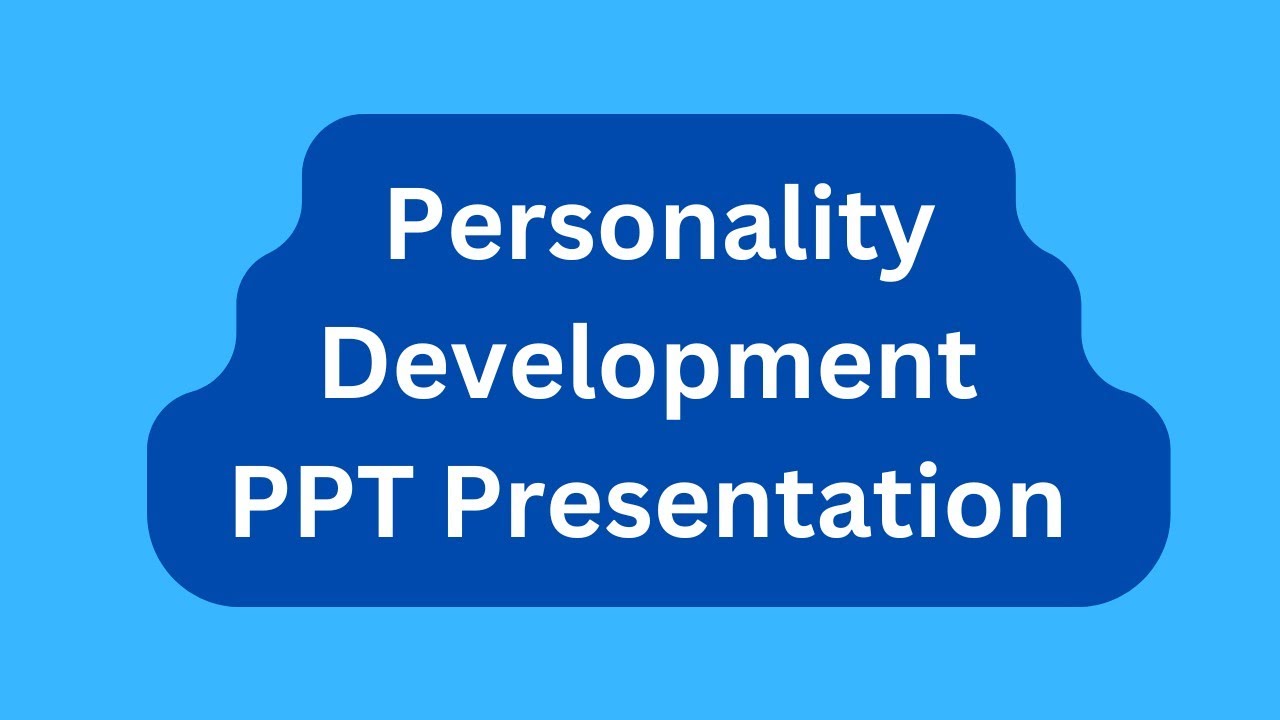 Personality Development PPT Presentation